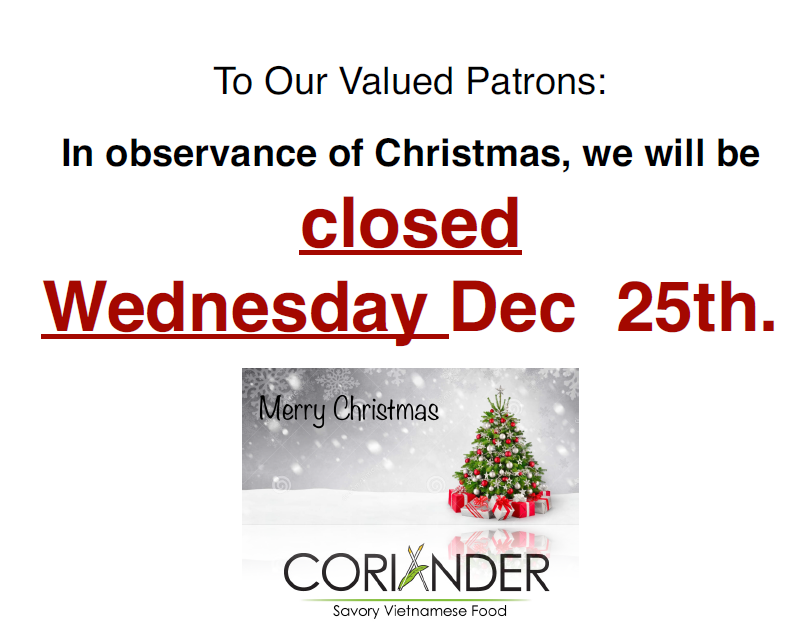 To Our Valued Patrons:

In observance of Christmas, we will be

closed

Wednesday Dec 25th.

Merry Christmas

CORIANDER

Savory Vietnamese Food